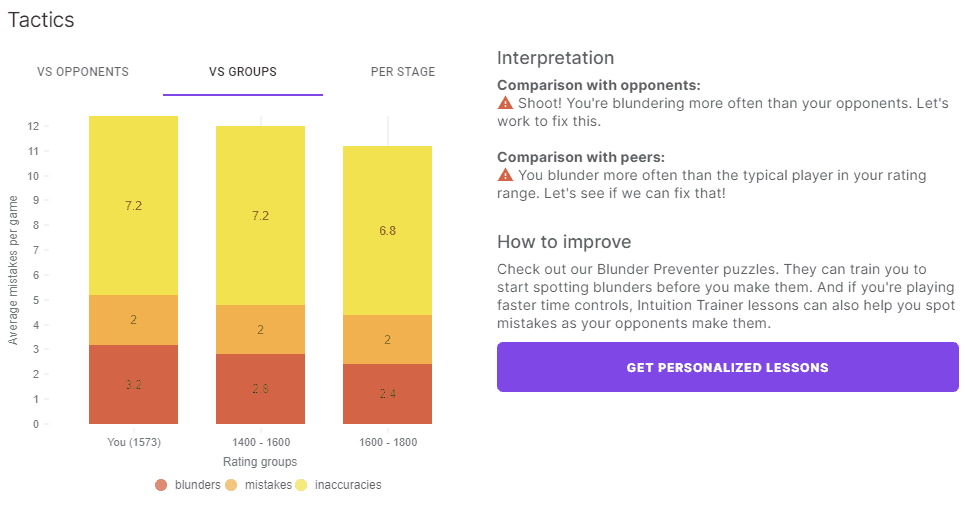 Tactics

VS OPPONENTS
VS GROUPS
PER STAGE

Average mistakes per game
12
11
10
9
8
7
6
5
4
3
2
1
0

7.2
2
3.2
7.2
2
2.8
6.8
2
2.4

You (1573)
1400 - 1600
1600 - 1800
Rating groups

blunders
mistakes
inaccuracies

Interpretation

Comparison with opponents:
Shoot! You're blundering more often than your opponents. Let's work to fix this.

Comparison with peers:
You blunder more often than the typical player in your rating range. Let's see if we can fix that!

How to improve

Check out our Blunder Preventer puzzles. They can train you to start spotting blunders before you make them. And if you're playing faster time controls, Intuition Trainer lessons can also help you spot mistakes as your opponents make them.

GET PERSONALIZED LESSONS